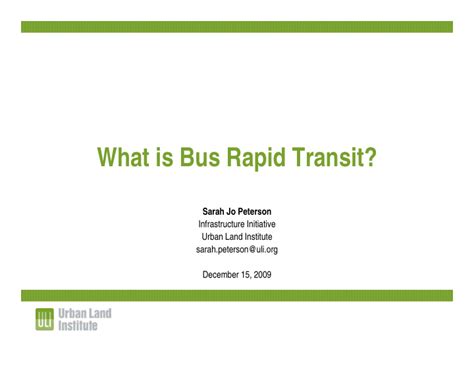 What is Bus Rapid Transit?

Sarah Jo Peterson
Infrastructure Initiative
Urban Land Institute
sarah.peterson@uli.org

December 15, 2009

ULI Urban Land Institute